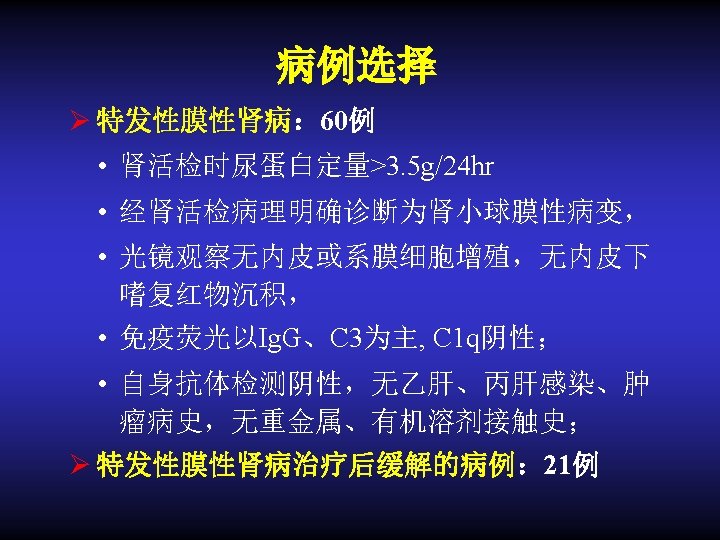 病例选择

➢ 特发性膜性肾病：60例

• 肾活检时尿蛋白定量>3.5g/24hr

• 经肾活检病理明确诊断为肾小球膜性病变，

• 光镜观察无内皮或系膜细胞增殖，无内皮下嗜复红物沉积，

• 免疫荧光以IgG、C3为主, C1q阴性；

• 自身抗体检测阴性，无乙肝、丙肝感染、肿瘤病史，无重金属、有机溶剂接触史；

➢ 特发性膜性肾病治疗后缓解的病例：21例